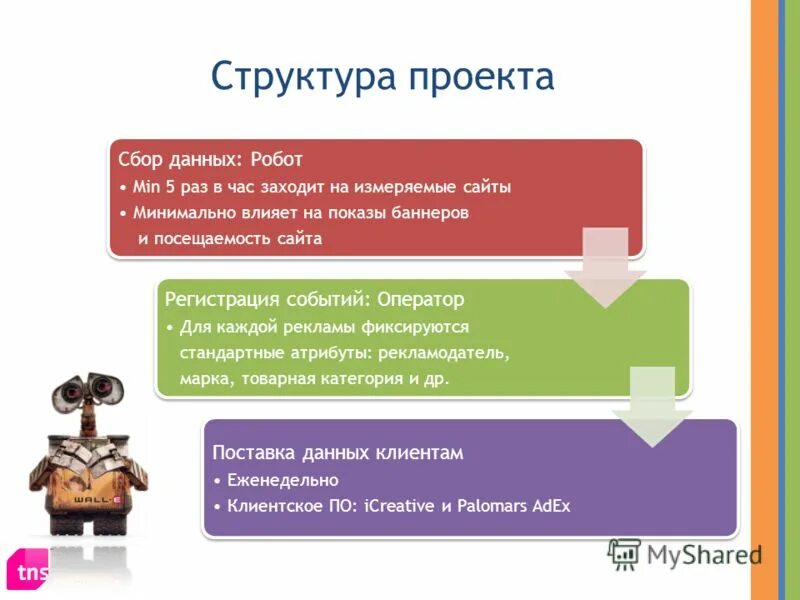 Структура проекта

Сбор данных: Робот
• Min 5 раз в час заходит на измеряемые сайты
• Минимально влияет на показы баннеров и посещаемость сайта

Регистрация событий: Оператор
• Для каждой рекламы фиксируются стандартные атрибуты: рекламодатель, марка, товарная категория и др.

Поставка данных клиентам
• Еженедельно
• Клиентское ПО: iCreative и Palomars AdEx

WALL·E

tns

MyShared